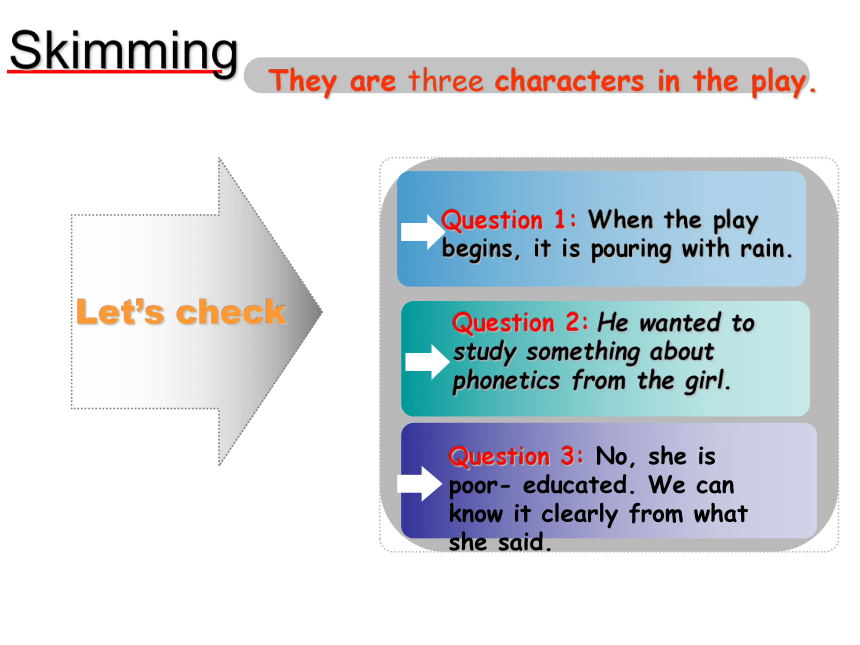 Skimming

They are three characters in the play.

Let's check

Question 1: When the play begins, it is pouring with rain.

Question 2: He wanted to study something about phonetics from the girl.

Question 3: No, she is poor- educated. We can know it clearly from what she said.